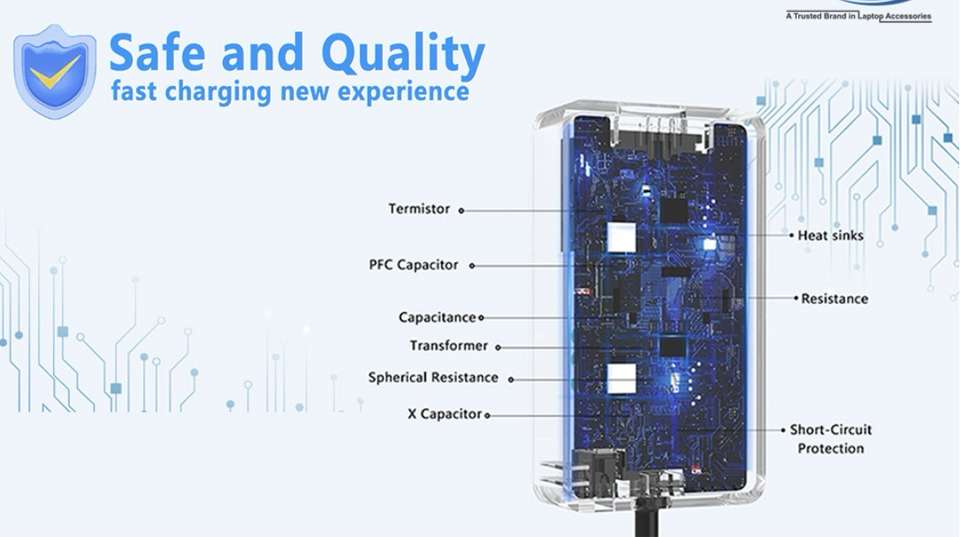 A Trusted Brand in Laptop Accessories

Safe and Quality
fast charging new experience

Termistor
PFC Capacitor
Capacitance
Transformer
Spherical Resistance
X Capacitor

Heat sinks
Resistance
Short-Circuit Protection